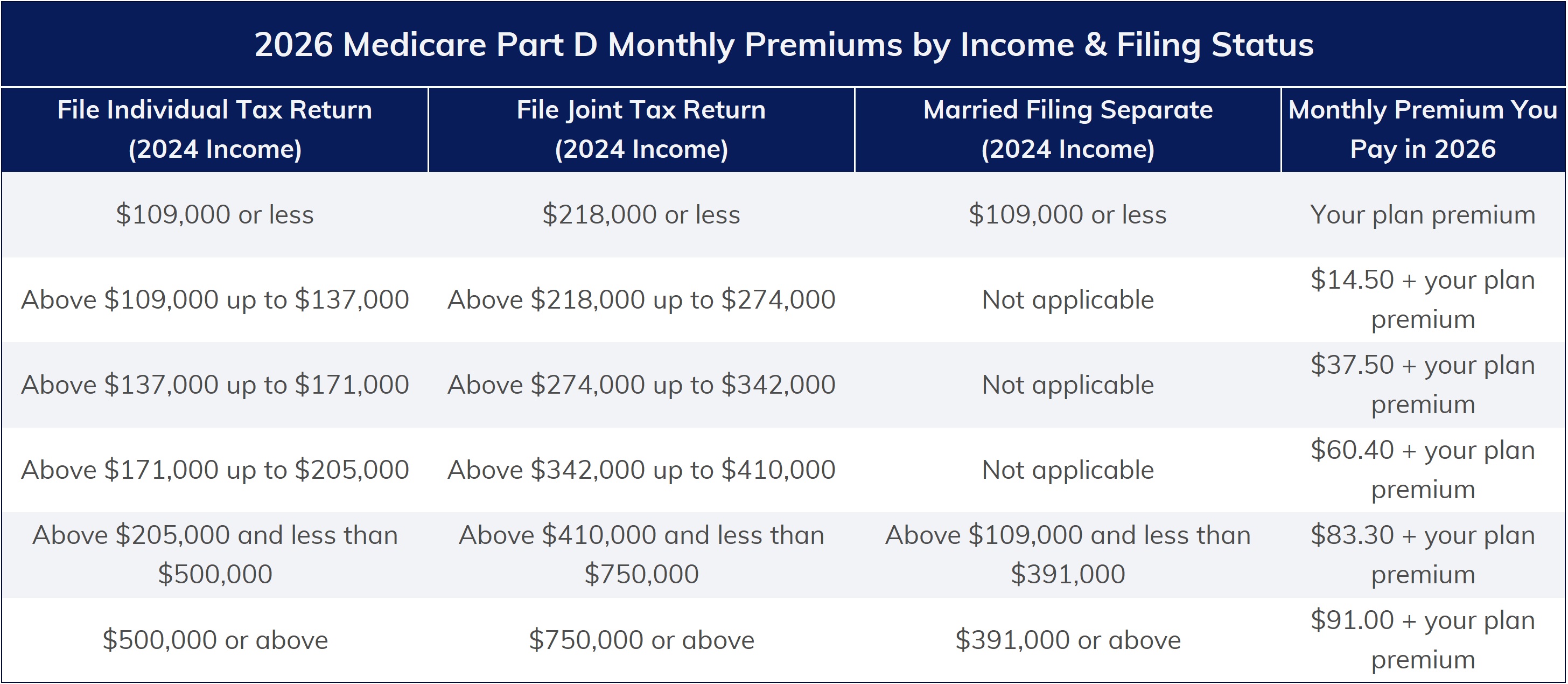 2026 Medicare Part D Monthly Premiums by Income & Filing Status

| File Individual Tax Return (2024 Income) | File Joint Tax Return (2024 Income) | Married Filing Separate (2024 Income) | Monthly Premium You Pay in 2026 |
|---|---|---|---|
| \$109,000 or less | \$218,000 or less | \$109,000 or less | Your plan premium |
| Above \$109,000 up to \$137,000 | Above \$218,000 up to \$274,000 | Not applicable | \$14.50 + your plan premium |
| Above \$137,000 up to \$171,000 | Above \$274,000 up to \$342,000 | Not applicable | \$37.50 + your plan premium |
| Above \$171,000 up to \$205,000 | Above \$342,000 up to \$410,000 | Not applicable | \$60.40 + your plan premium |
| Above \$205,000 and less than \$500,000 | Above \$410,000 and less than \$750,000 | Above \$109,000 and less than \$391,000 | \$83.30 + your plan premium |
| \$500,000 or above | \$750,000 or above | \$391,000 or above | \$91.00 + your plan premium |